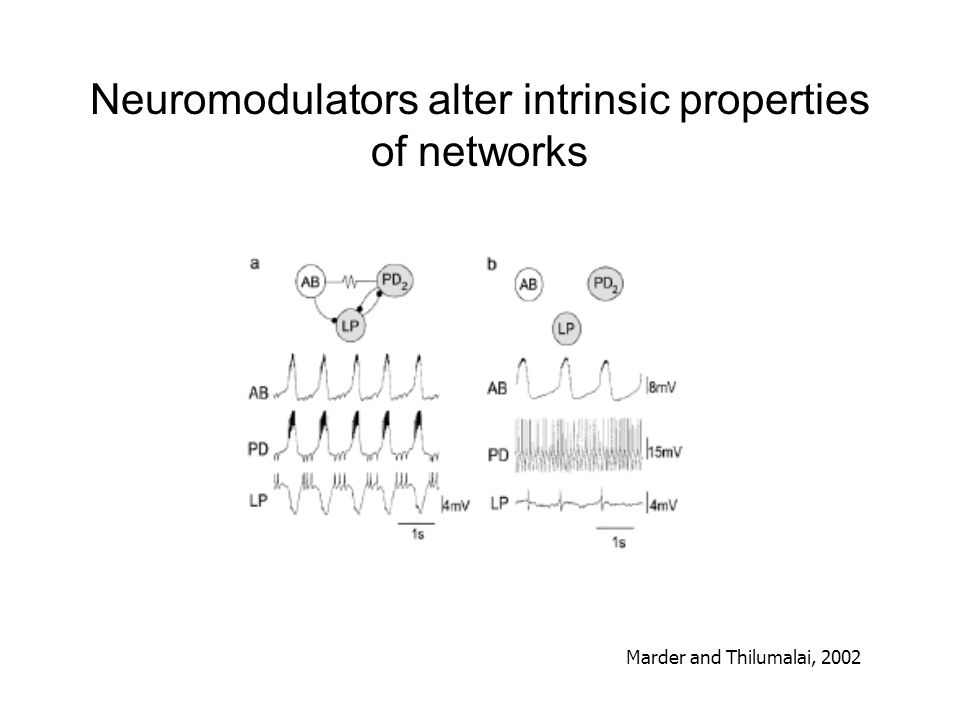 Neuromodulators alter intrinsic properties of networks

a

AB

$PD_2$

LP

AB

PD

LP

4mV

1s

b

AB

$PD_2$

LP

AB

8mV

PD

15mV

LP

4mV

1s

Marder and Thilumalai, 2002